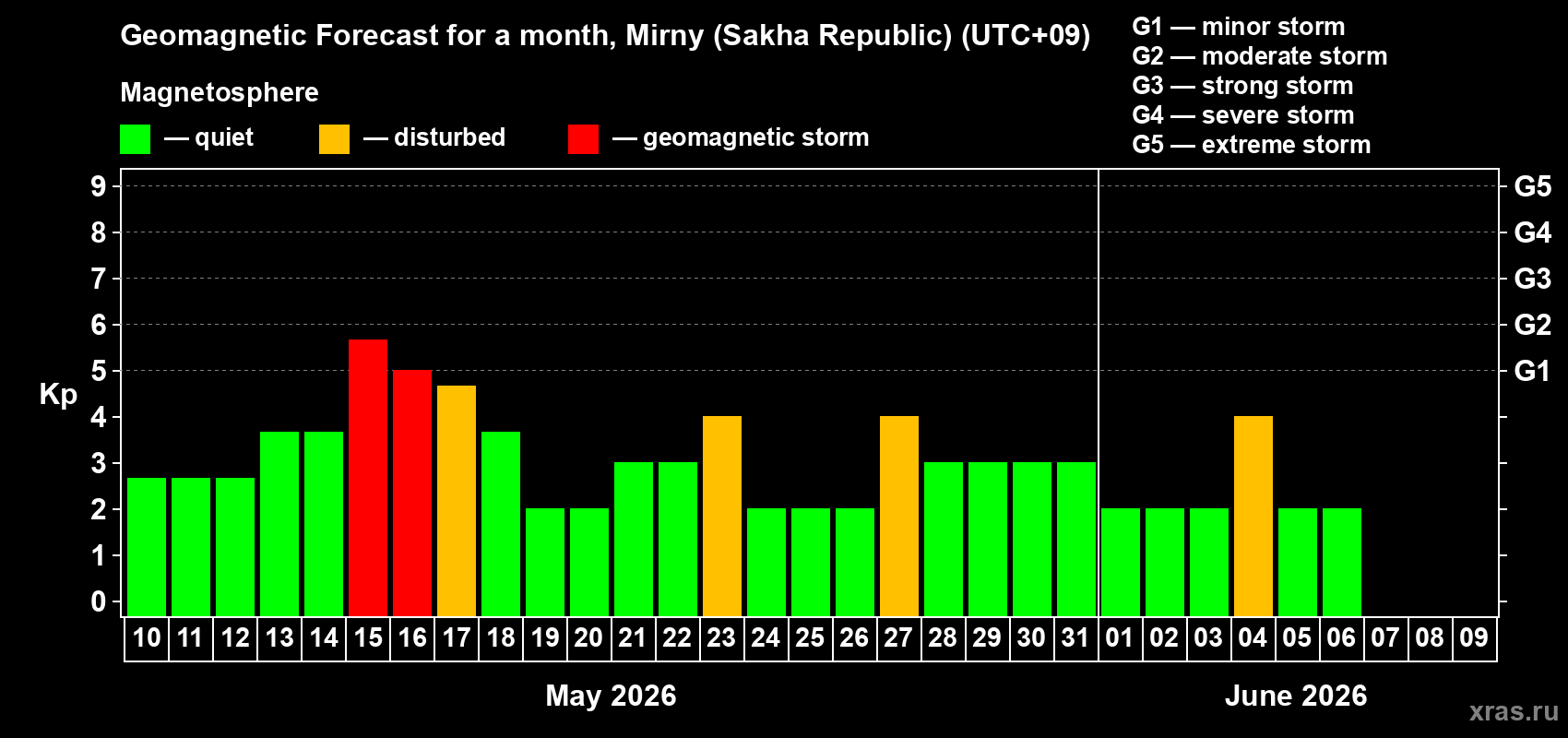 Geomagnetic Forecast for a month, Mirny (Sakha Republic) (UTC+09)

Magnetosphere

— quiet — disturbed — geomagnetic storm

G1 — minor storm
G2 — moderate storm
G3 — strong storm
G4 — severe storm
G5 — extreme storm

Kp

9 8 7 6 5 4 3 2 1 0

G5 G4 G3 G2 G1

10 11 12 13 14 15 16 17 18 19 20 21 22 23 24 25 26 27 28 29 30 31 01 02 03 04 05 06 07 08 09

May 2026

June 2026

xras.ru